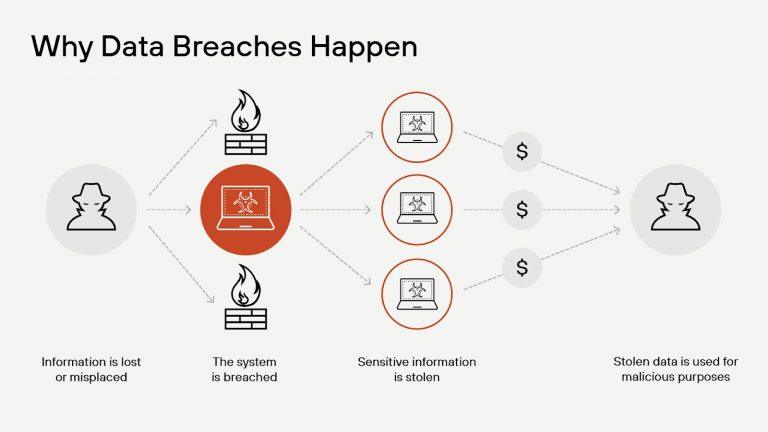 Why Data Breaches Happen

$

$

$

Information is lost or misplaced

The system is breached

Sensitive information is stolen

Stolen data is used for malicious purposes